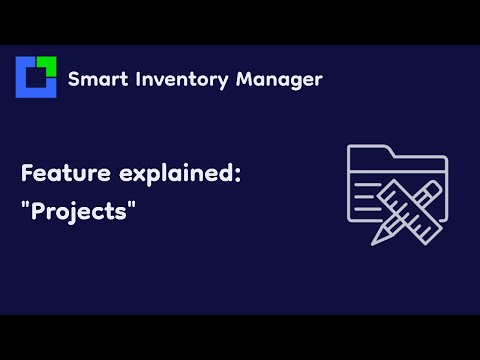 Smart Inventory Manager

Feature explained:
"Projects"